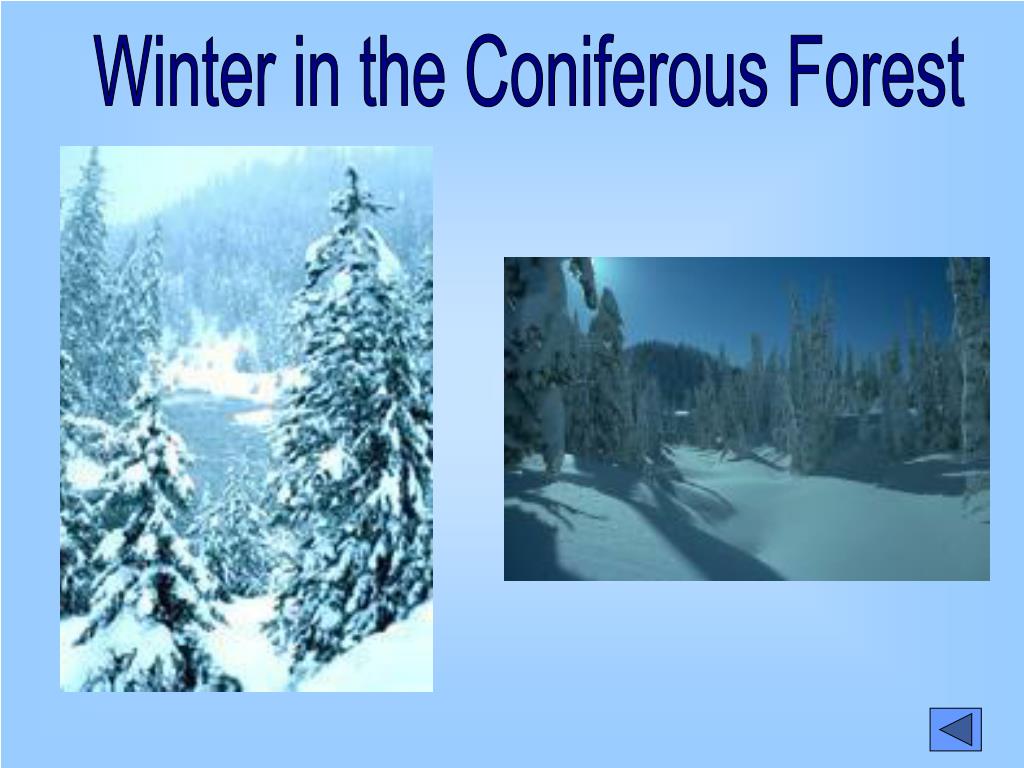 Winter in the Coniferous Forest